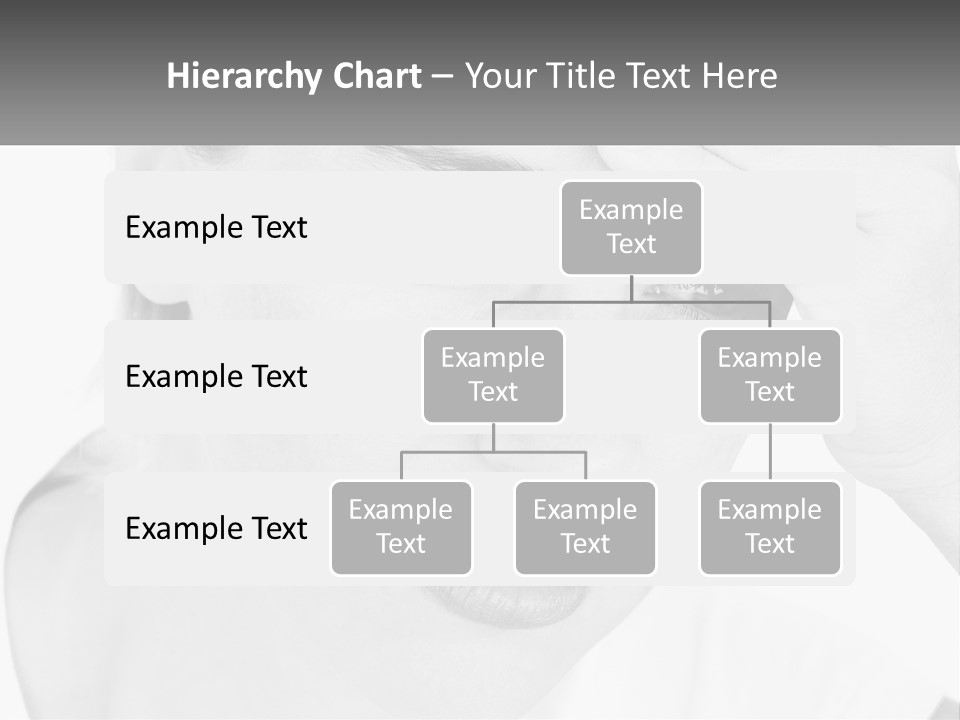 Hierarchy Chart – Your Title Text Here

Example Text

Example Text

Example Text

Example Text

Example Text

Example Text

Example Text

Example Text

Example Text